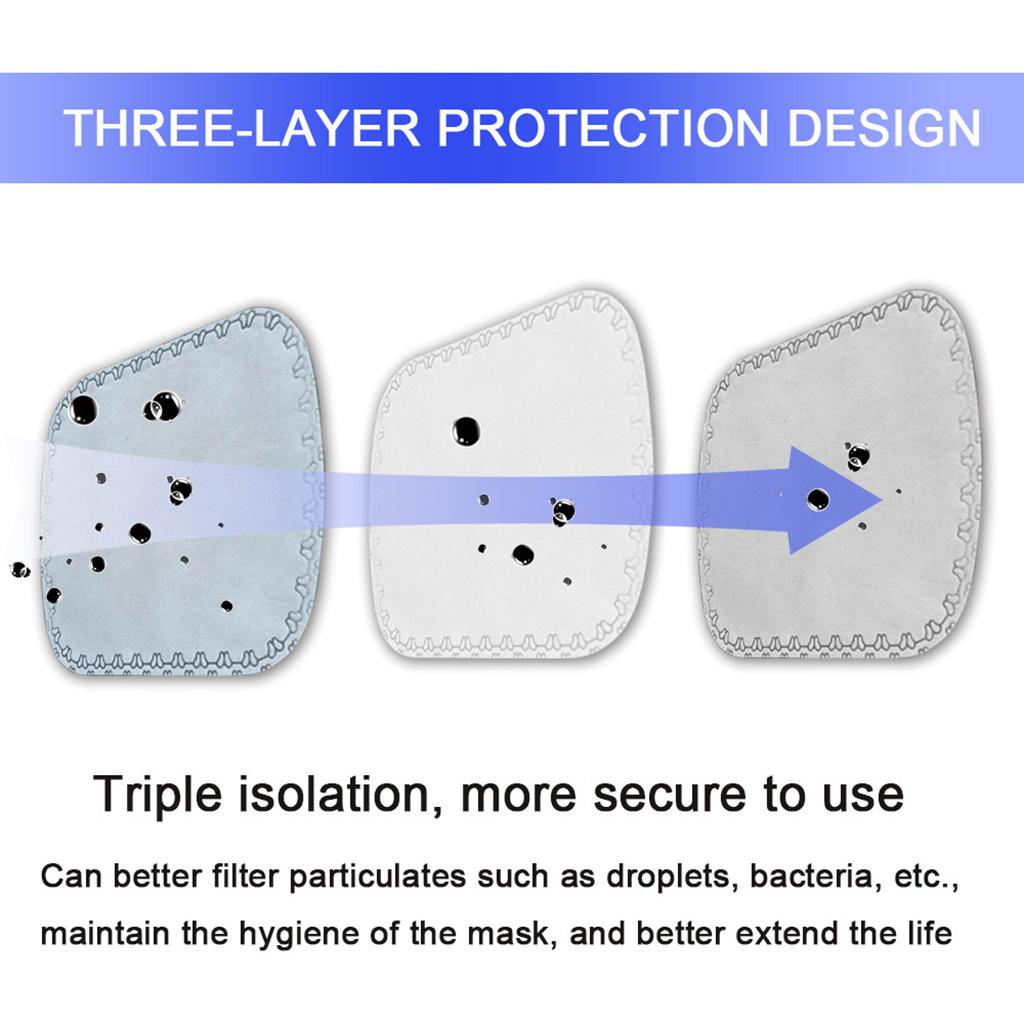 THREE-LAYER PROTECTION DESIGN

Triple isolation, more secure to use

Can better filter particulates such as droplets, bacteria, etc., maintain the hygiene of the mask, and better extend the life